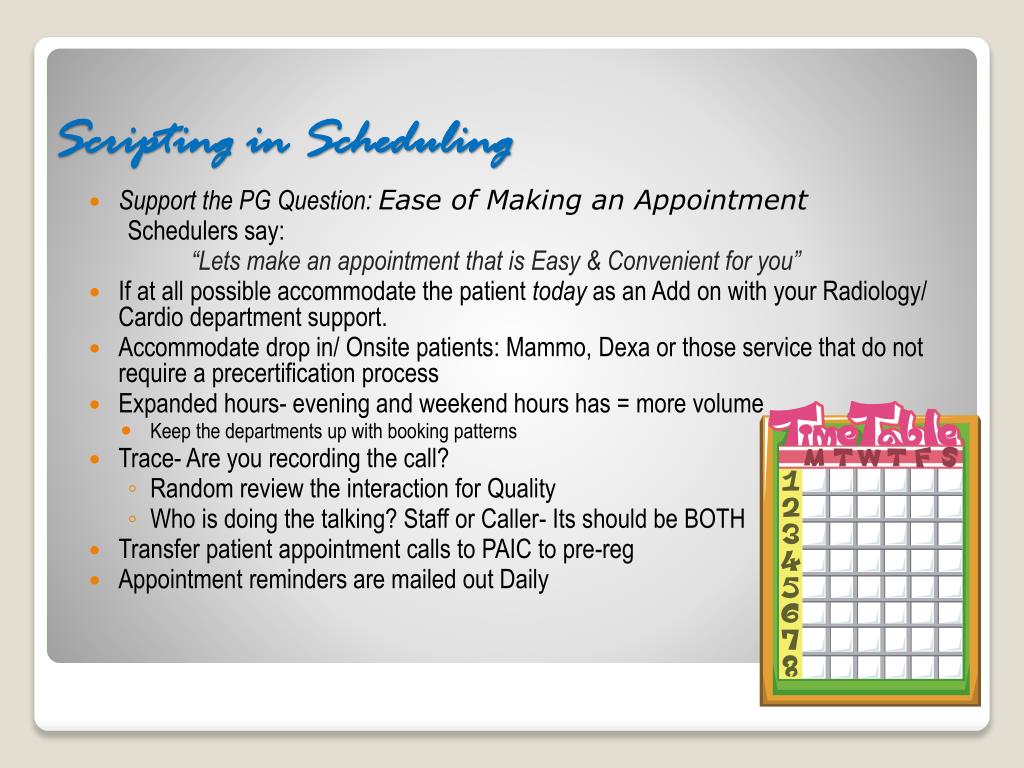 Scripting in Scheduling

Support the PG Question: Ease of Making an Appointment
Schedulers say:
"Lets make an appointment that is Easy & Convenient for you"

If at all possible accommodate the patient today as an Add on with your Radiology/ Cardio department support.

Accommodate drop in/ Onsite patients: Mammo, Dexa or those service that do not require a precertification process

Expanded hours- evening and weekend hours has = more volume

Keep the departments up with booking patterns

Trace- Are you recording the call?

Random review the interaction for Quality

Who is doing the talking? Staff or Caller- Its should be BOTH

Transfer patient appointment calls to PAIC to pre-reg

Appointment reminders are mailed out Daily

Time Table

M T W T F S

1
2
3
4
5
6
7
8